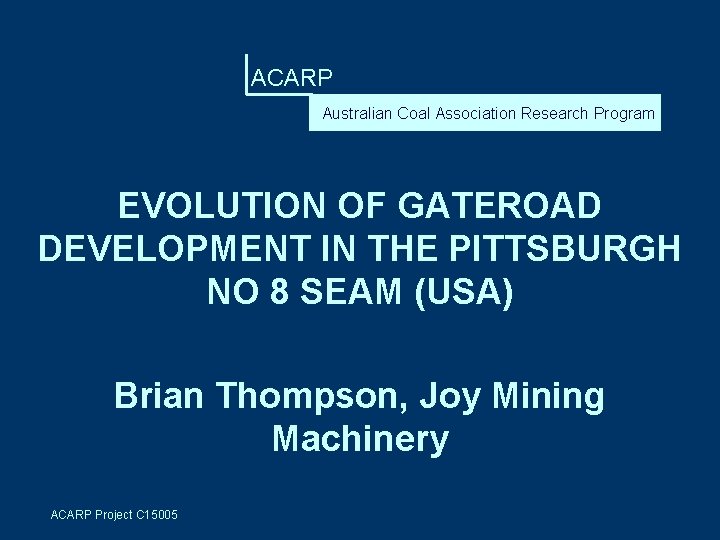 ACARP

Australian Coal Association Research Program

EVOLUTION OF GATEROAD DEVELOPMENT IN THE PITTSBURGH NO 8 SEAM (USA)

Brian Thompson, Joy Mining Machinery

ACARP Project C15005